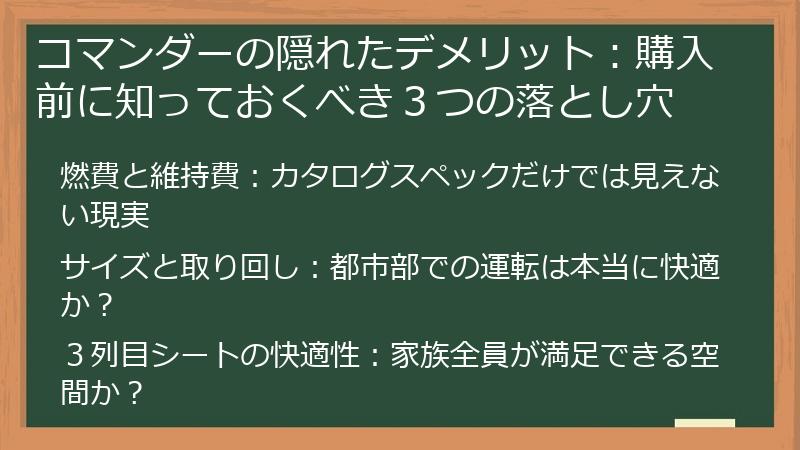 コマンダーの隠れたデメリット：購入前に知っておくべき３つの落とし穴

燃費と維持費：カタログスペックだけでは見えない現実

サイズと取り回し：都市部での運転は本当に快適か？

３列目シートの快適性：家族全員が満足できる空間か？